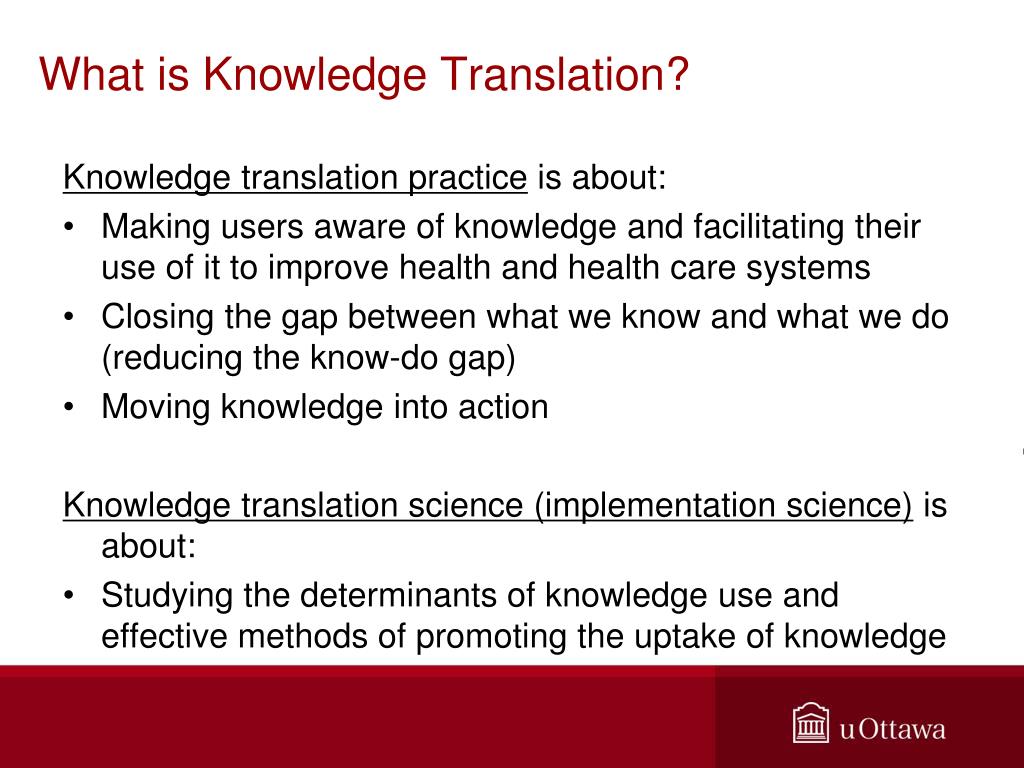 What is Knowledge Translation?

Knowledge translation practice is about:

• Making users aware of knowledge and facilitating their use of it to improve health and health care systems
• Closing the gap between what we know and what we do (reducing the know-do gap)
• Moving knowledge into action

Knowledge translation science (implementation science) is about:

• Studying the determinants of knowledge use and effective methods of promoting the uptake of knowledge

uOttawa